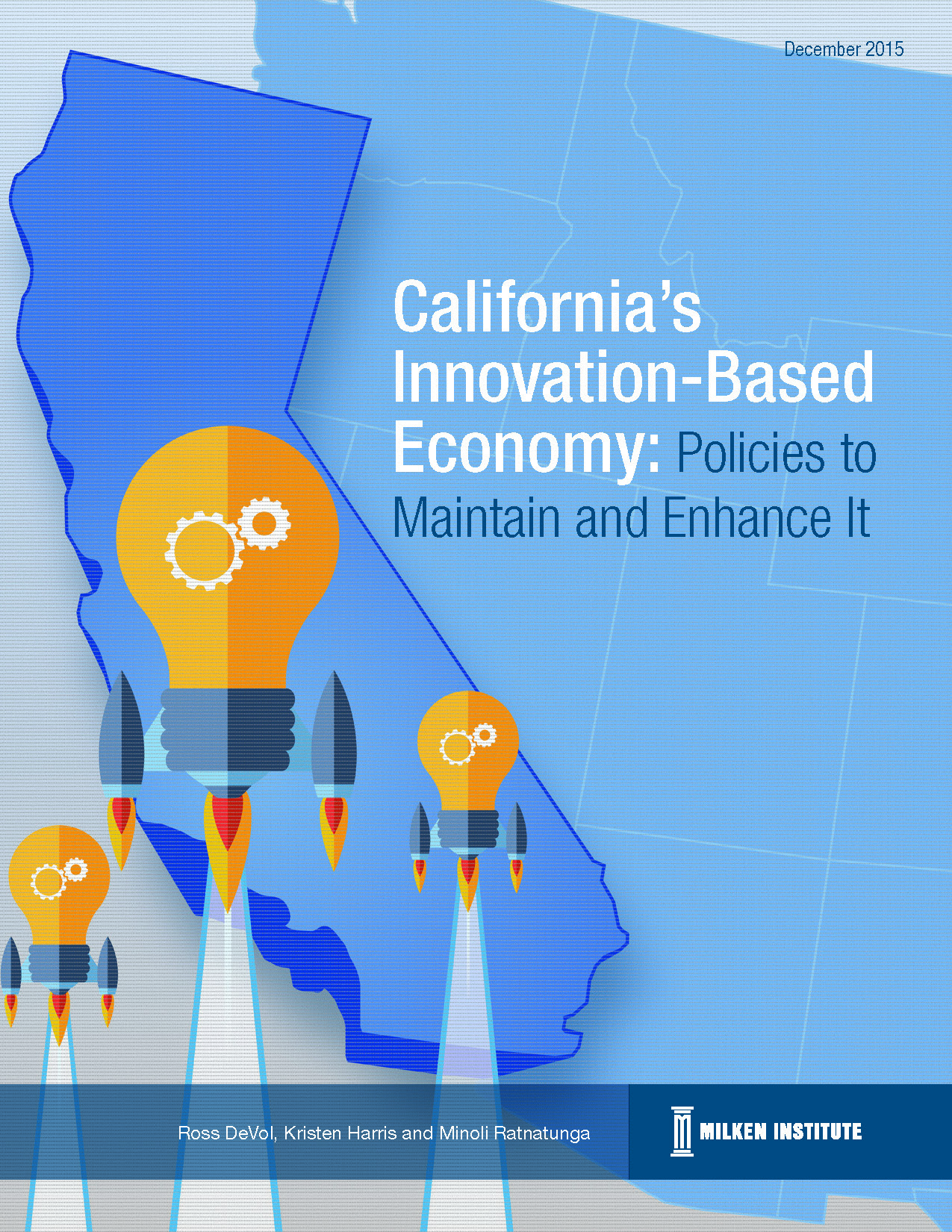 December 2015

California's Innovation-Based Economy: Policies to Maintain and Enhance It

Ross DeVol, Kristen Harris and Minoli Ratnatunga

MILKEN INSTITUTE